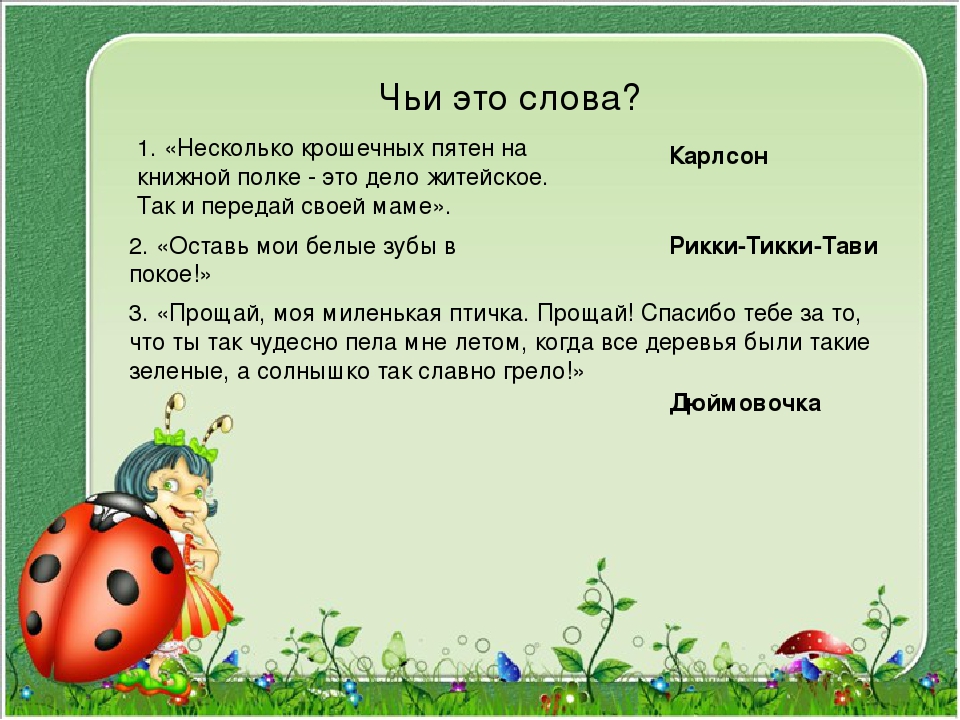 Чьи это слова?

1. «Несколько крошечных пятен на книжной полке - это дело житейское. Так и передай своей маме».

Карлсон

2. «Оставь мои белые зубы в покое!»

Рикки-Тикки-Тави

3. «Прощай, моя миленькая птичка. Прощай! Спасибо тебе за то, что ты так чудесно пела мне летом, когда все деревья были такие зеленые, а солнышко так славно грело!»

Дюймовочка